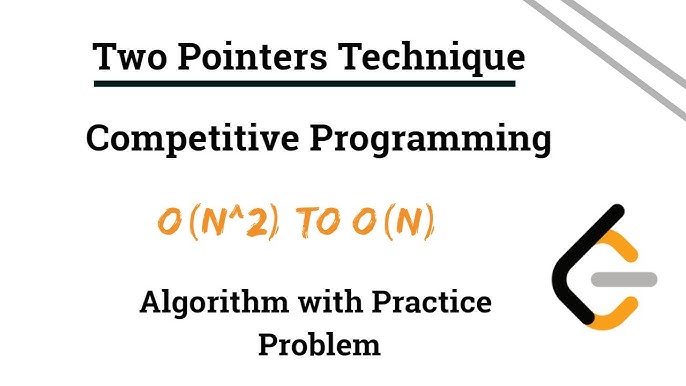 Two Pointers Technique

Competitive Programming

O(N^2) TO O(N)

Algorithm with Practice Problem